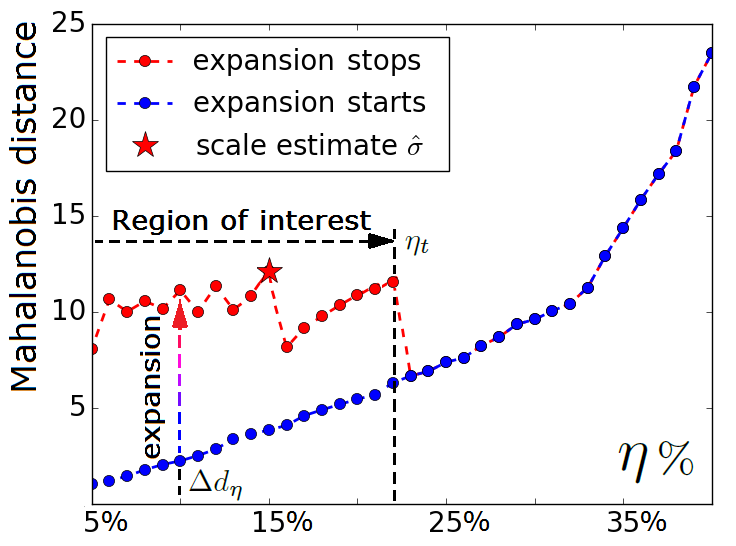 Mahalanobis distance

25
20
15
10
5

expansion stops
expansion starts
scale estimate $\hat{\sigma}$

Region of interest
$\eta_t$

expansion
$\Delta d_\eta$

$\eta\,\%$

5%
15%
25%
35%